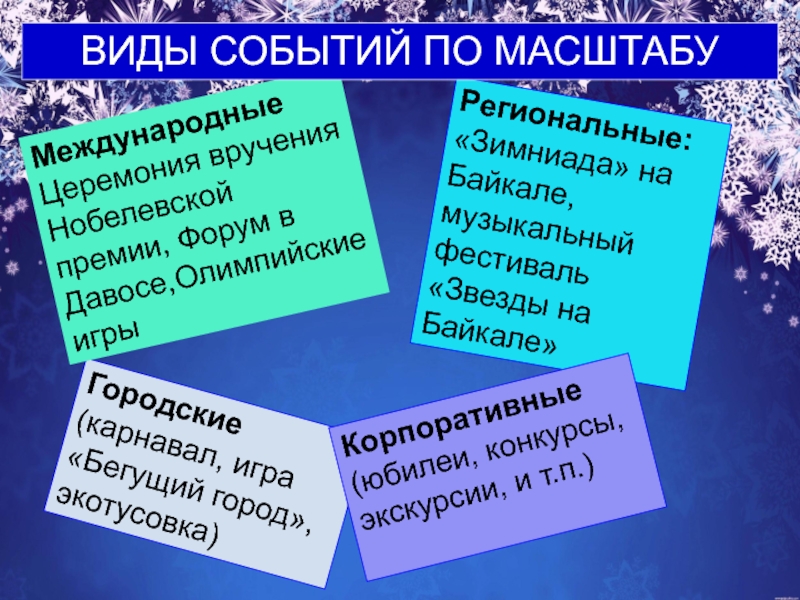 ВИДЫ СОБЫТИЙ ПО МАСШТАБУ

Международные
Церемония вручения Нобелевской премии, Форум в Давосе,Олимпийские игры

Региональные:
«Зимниада» на Байкале, музыкальный фестиваль «Звезды на Байкале»

Городские
(карнавал, игра «Бегущий город», экотусовка)

Корпоративные
(юбилеи, конкурсы, экскурсии, и т.п.)